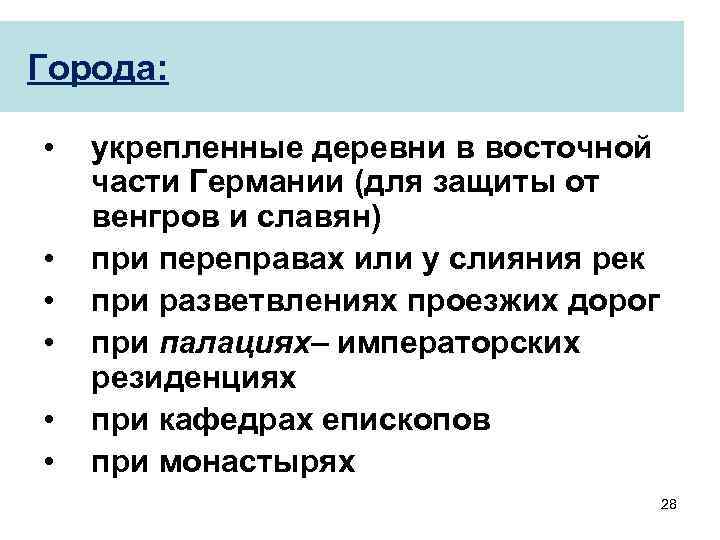 Города:

• укрепленные деревни в восточной части Германии (для защиты от венгров и славян)
• при переправах или у слияния рек
• при разветвлениях проезжих дорог
• при палациях– императорских резиденциях
• при кафедрах епископов
• при монастырях

28